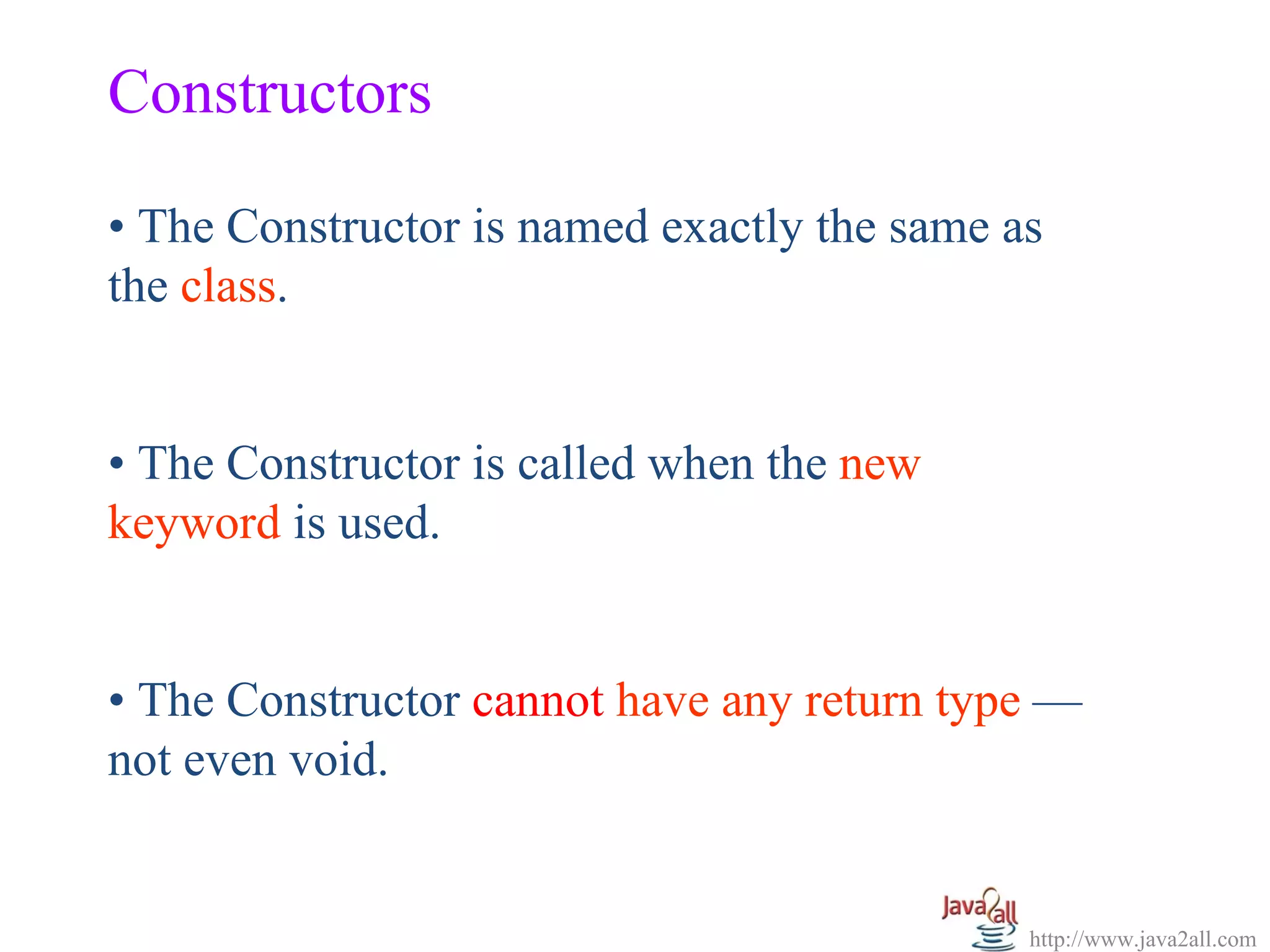 Constructors

• The Constructor is named exactly the same as the class.

• The Constructor is called when the new keyword is used.

• The Constructor cannot have any return type — not even void.

Java2all
http://www.java2all.com